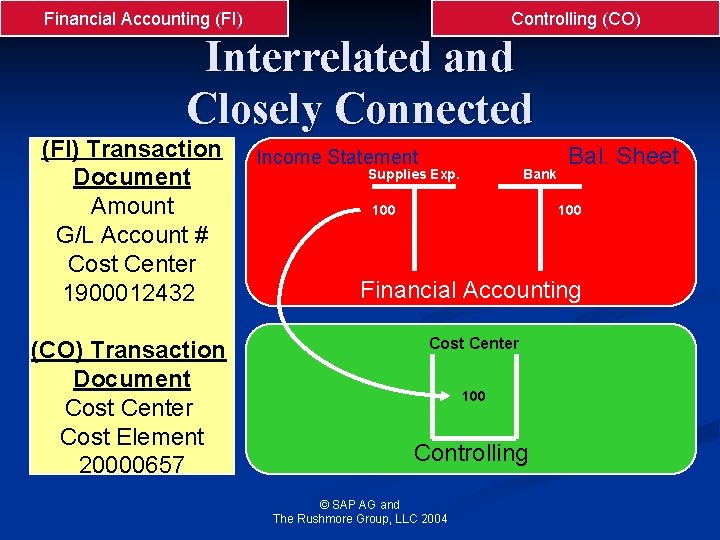 Financial Accounting (FI)

Controlling (CO)

Interrelated and Closely Connected

(FI) Transaction Document
Amount
G/L Account #
Cost Center
1900012432

(CO) Transaction Document
Cost Center
Cost Element
20000657

Income Statement

Bal. Sheet

Supplies Exp.

Bank

100

100

Financial Accounting

Cost Center

100

Controlling

© SAP AG and
The Rushmore Group, LLC 2004